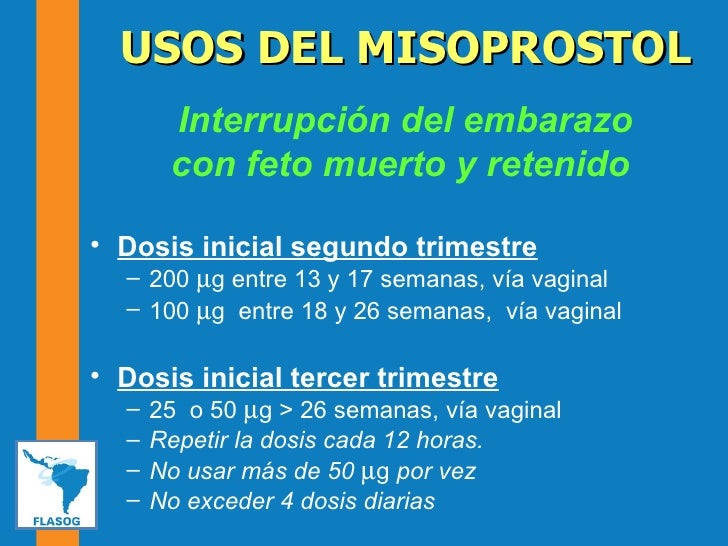 USOS DEL MISOPROSTOL

Interrupción del embarazo con feto muerto y retenido

• Dosis inicial segundo trimestre
 – 200 μg entre 13 y 17 semanas, vía vaginal
 – 100 μg entre 18 y 26 semanas, vía vaginal

• Dosis inicial tercer trimestre
 – 25 o 50 μg > 26 semanas, vía vaginal
 – Repetir la dosis cada 12 horas.
 – No usar más de 50 μg por vez
 – No exceder 4 dosis diarias

FLASOG